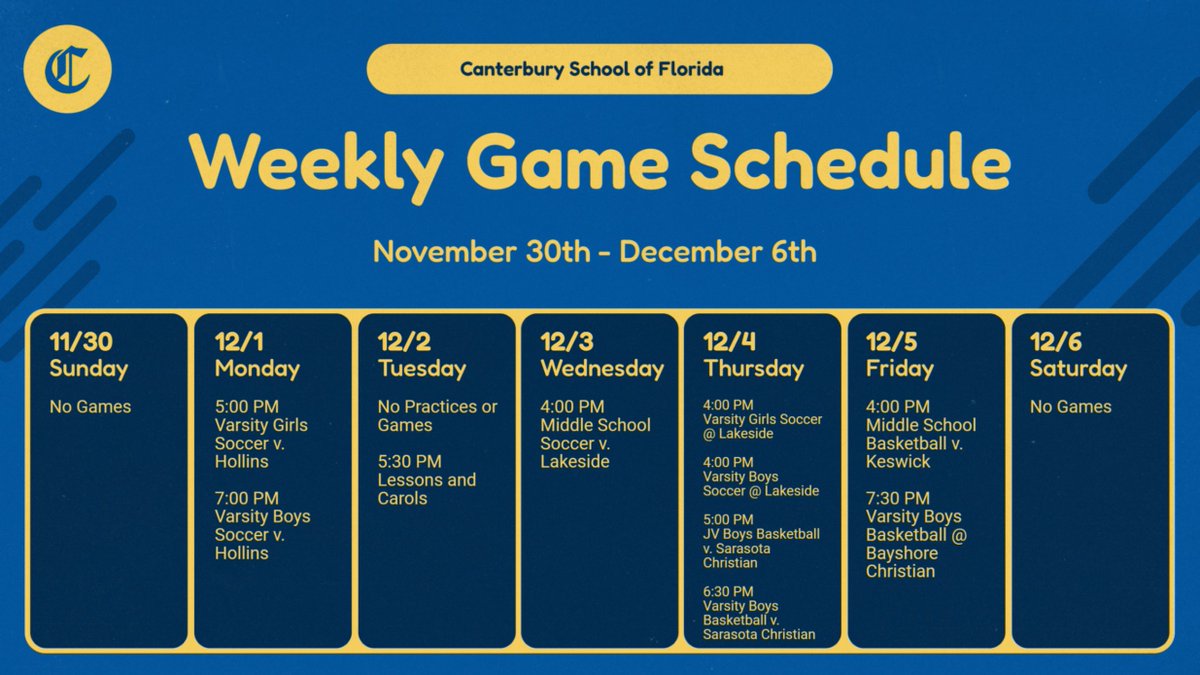 C

Canterbury School of Florida

Weekly Game Schedule

November 30th - December 6th

11/30
Sunday

No Games

12/1
Monday

5:00 PM
Varsity Girls Soccer v. Hollins

7:00 PM
Varsity Boys Soccer v. Hollins

12/2
Tuesday

No Practices or Games

5:30 PM
Lessons and Carols

12/3
Wednesday

4:00 PM
Middle School Soccer v. Lakeside

12/4
Thursday

4:00 PM
Varsity Girls Soccer @ Lakeside

4:00 PM
Varsity Boys Soccer @ Lakeside

5:00 PM
JV Boys Basketball v. Sarasota Christian

6:30 PM
Varsity Boys Basketball v. Sarasota Christian

12/5
Friday

4:00 PM
Middle School Basketball v. Keswick

7:30 PM
Varsity Boys Basketball @ Bayshore Christian

12/6
Saturday

No Games